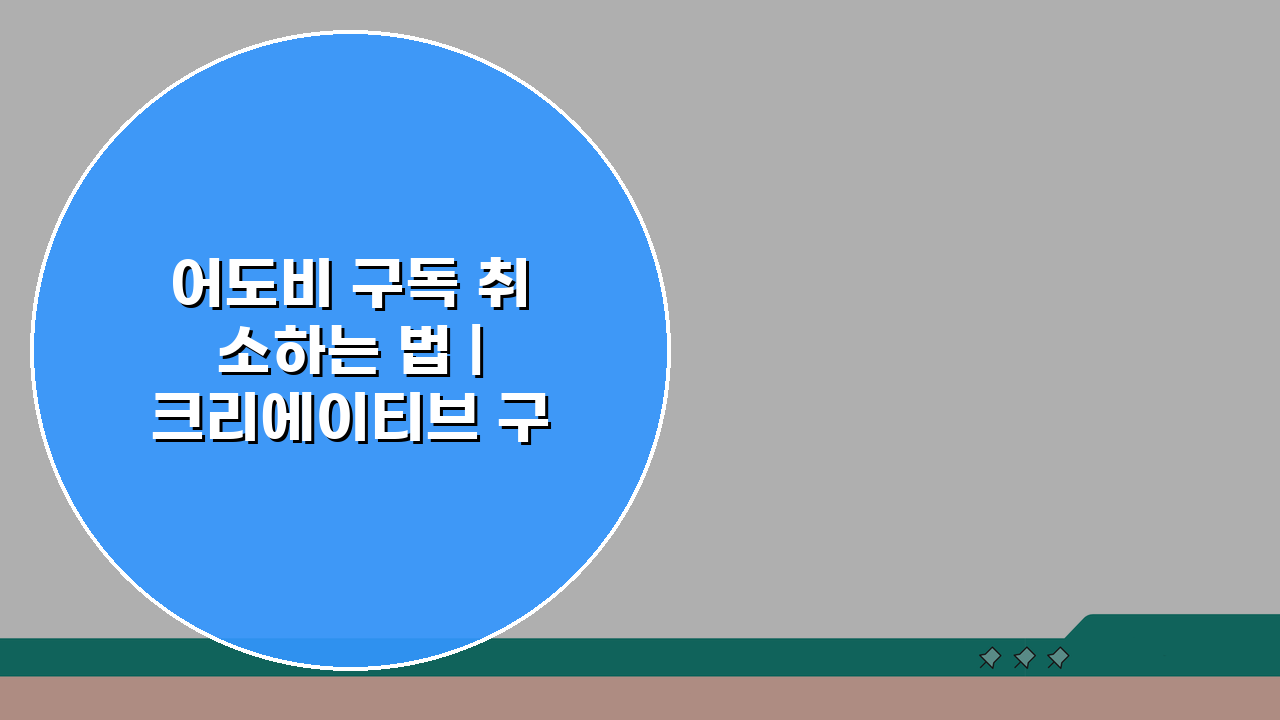 어도비 구독 취소하는 법 | 크리에이티브 구